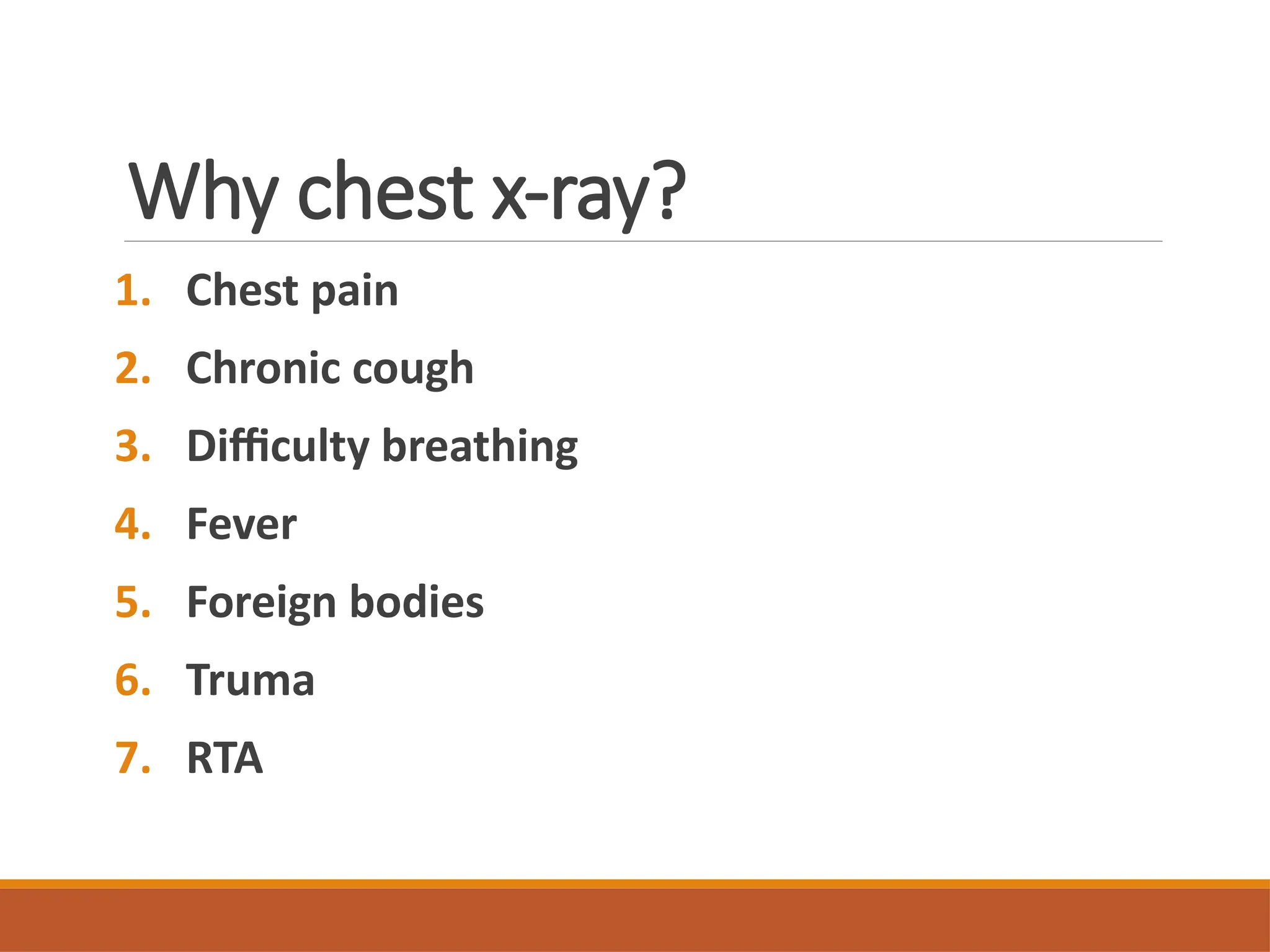 Why chest x-ray?

1. Chest pain
2. Chronic cough
3. Difficulty breathing
4. Fever
5. Foreign bodies
6. Truma
7. RTA